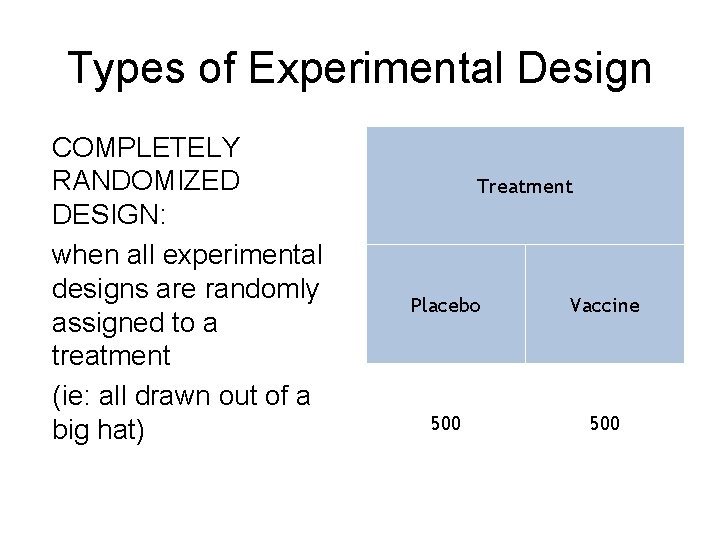 Types of Experimental Design

COMPLETELY RANDOMIZED DESIGN:

when all experimental designs are randomly assigned to a treatment

(ie: all drawn out of a big hat)

| Treatment | |
|---|---|
| Placebo | Vaccine |
| 500 | 500 |